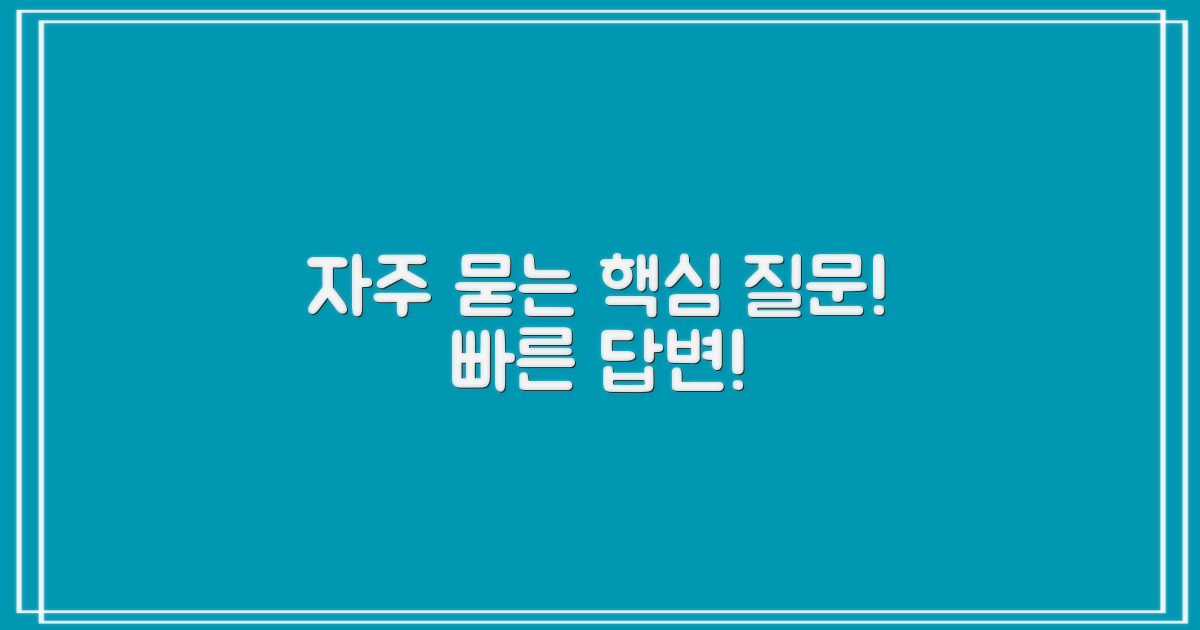 자주 묻는 핵심 질문!
빠른 답변!